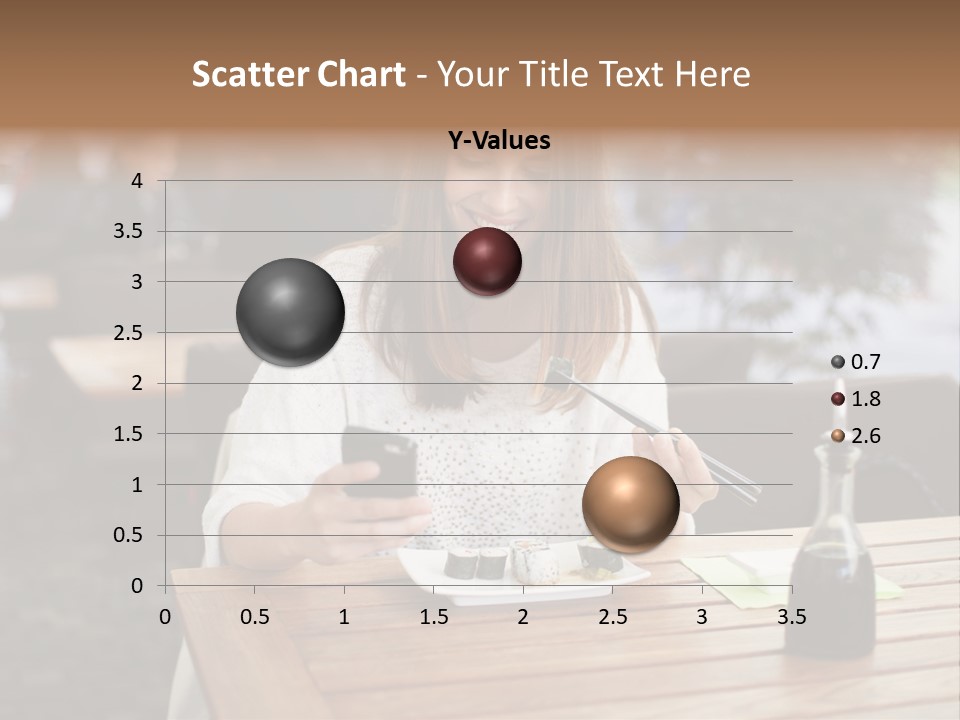 Scatter Chart - Your Title Text Here

Y-Values

4
3.5
3
2.5
2
1.5
1
0.5
0

0 0.5 1 1.5 2 2.5 3 3.5

0.7
1.8
2.6